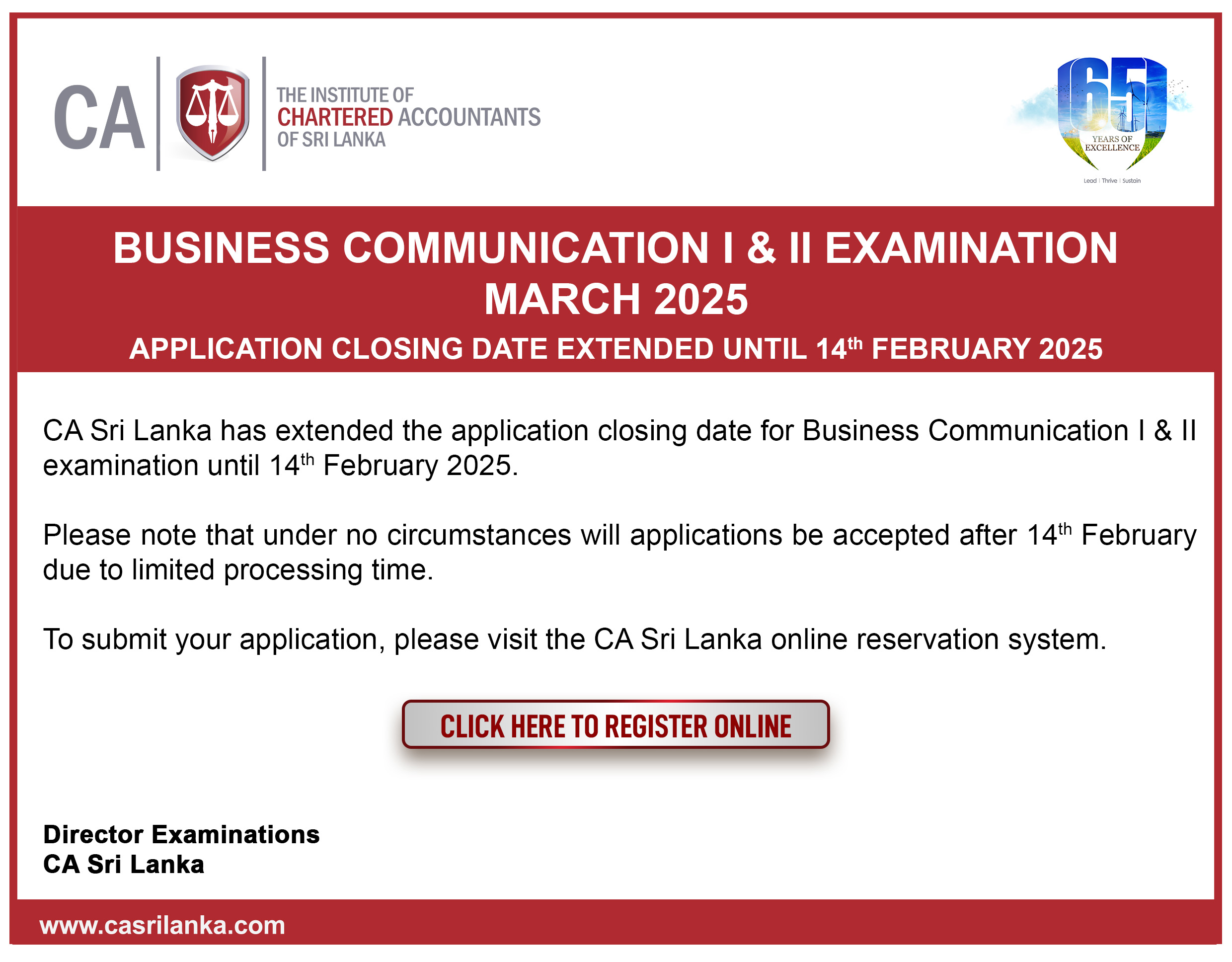 CA

THE INSTITUTE OF CHARTERED ACCOUNTANTS OF SRI LANKA

65 YEARS OF EXCELLENCE

Lead | Thrive | Sustain

BUSINESS COMMUNICATION I & II EXAMINATION MARCH 2025

APPLICATION CLOSING DATE EXTENDED UNTIL 14$^{th}$ FEBRUARY 2025

CA Sri Lanka has extended the application closing date for Business Communication I & II examination until 14$^{th}$ February 2025.

Please note that under no circumstances will applications be accepted after 14$^{th}$ February due to limited processing time.

To submit your application, please visit the CA Sri Lanka online reservation system.

CLICK HERE TO REGISTER ONLINE

Director Examinations
CA Sri Lanka

www.casrilanka.com